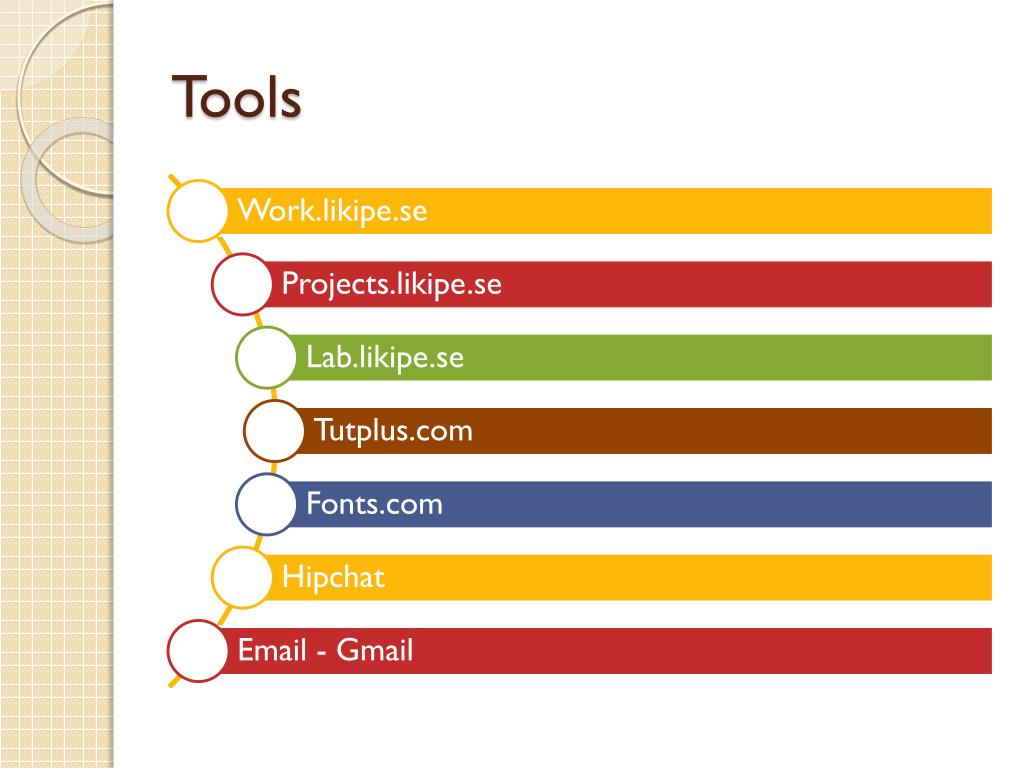 Tools

Work.likipe.se

Projects.likipe.se

Lab.likipe.se

Tutplus.com

Fonts.com

Hipchat

Email - Gmail